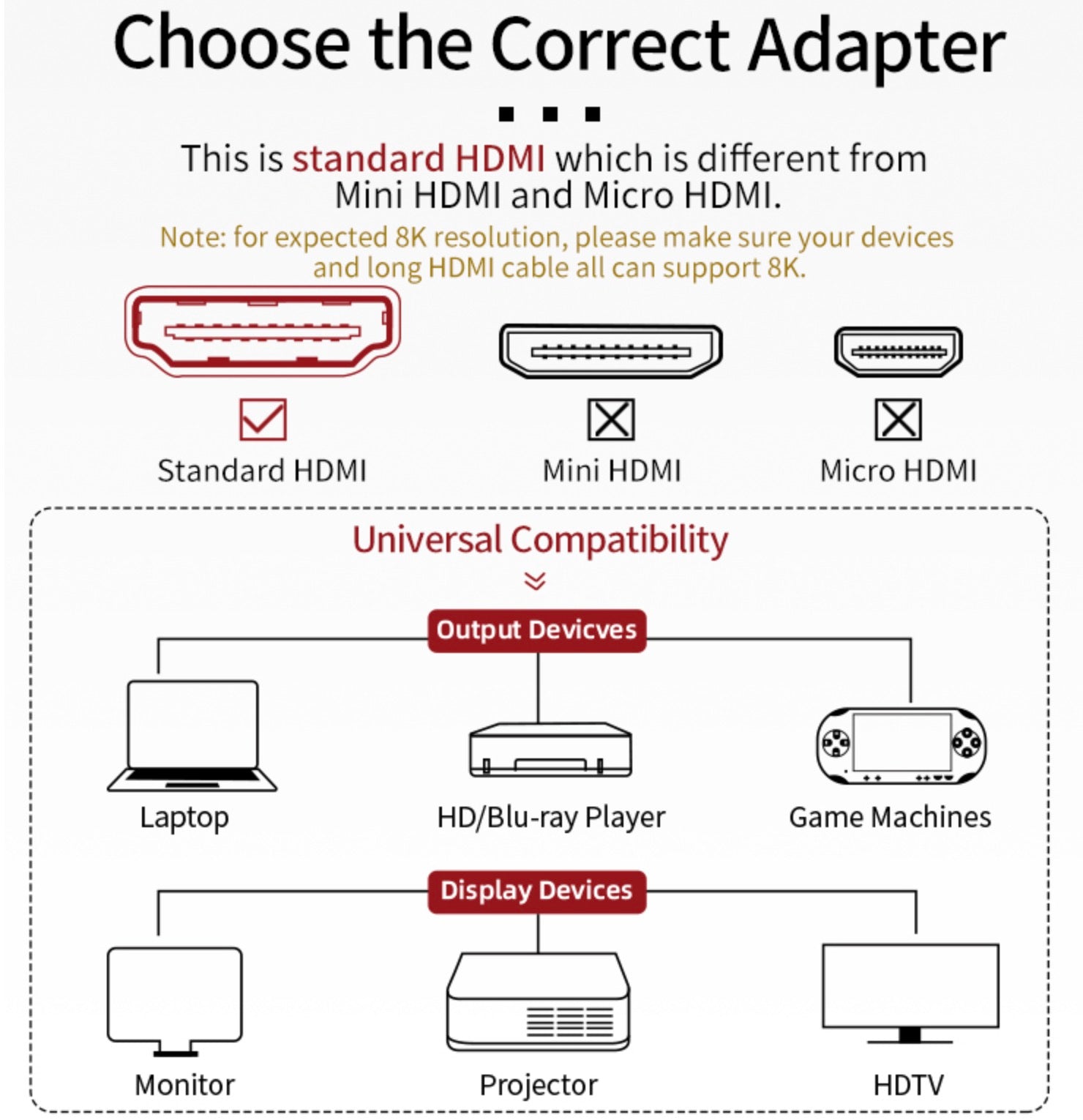 Choose the Correct Adapter

This is standard HDMI which is different from Mini HDMI and Micro HDMI.

Note: for expected 8K resolution, please make sure your devices and long HDMI cable all can support 8K.

Standard HDMI

Mini HDMI

Micro HDMI

Universal Compatibility

Output Devicves

Laptop

HD/Blu-ray Player

Game Machines

Display Devices

Monitor

Projector

HDTV